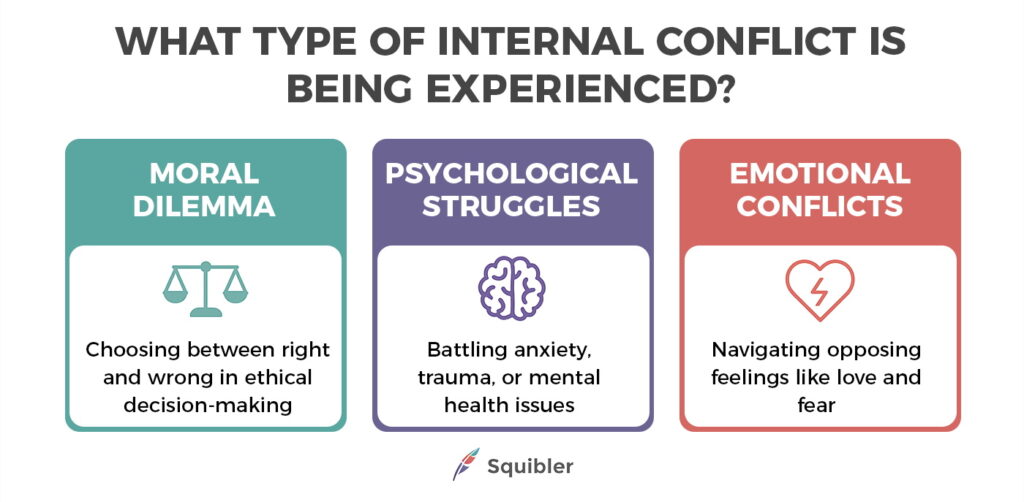 WHAT TYPE OF INTERNAL CONFLICT IS BEING EXPERIENCED?

MORAL DILEMMA

Choosing between right and wrong in ethical decision-making

PSYCHOLOGICAL STRUGGLES

Battling anxiety, trauma, or mental health issues

EMOTIONAL CONFLICTS

Navigating opposing feelings like love and fear

Squibler